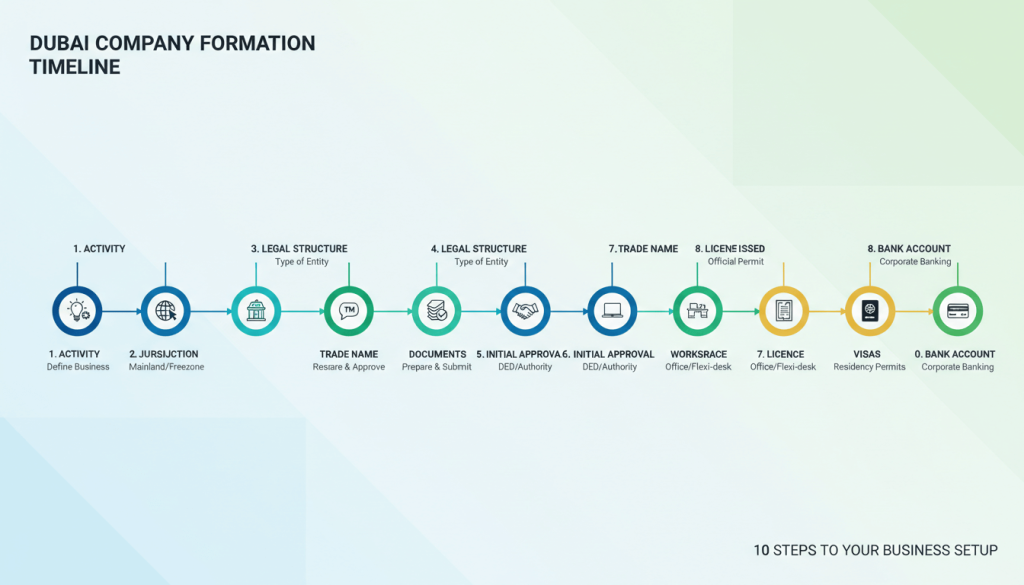 DUBAI COMPANY FORMATION TIMELINE

1. ACTIVITY

3. LEGAL STRUCTURE
Type of Entity

4. LEGAL STRUCTURE
Type of Entity

7. TRADE NAME

8. LICENE ISSED
Official Permit

8. BANK ACCOUNT
Corporate Banking

TM

1. ACTIVITY
Define Business

2. JURSIJCTION
Mainland/Freezone

TRADE NAME
Resrare & Approve

DOCUMENTS
Prepare & Submit

5. INITIAL APPROVA
DED/Authority

6. INITIAL APPROVAL
DED/Authority

WORKSRACE
Office/Flexi-desk

7. LICENCE
Office/Flexi-desk

VISAS
Residency Permits

0. BANK ACCOUNT
Corporate Banking

10 STEPS TO YOUR BUSINESS SETUP